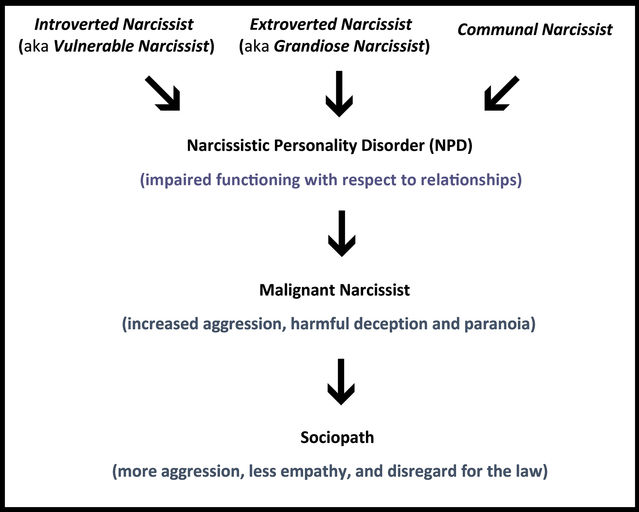 Introverted Narcissist
(aka Vulnerable Narcissist)

Extroverted Narcissist
(aka Grandiose Narcissist)

Communal Narcissist

Narcissistic Personality Disorder (NPD)

(impaired functioning with respect to relationships)

Malignant Narcissist

(increased aggression, harmful deception and paranoia)

Sociopath

(more aggression, less empathy, and disregard for the law)